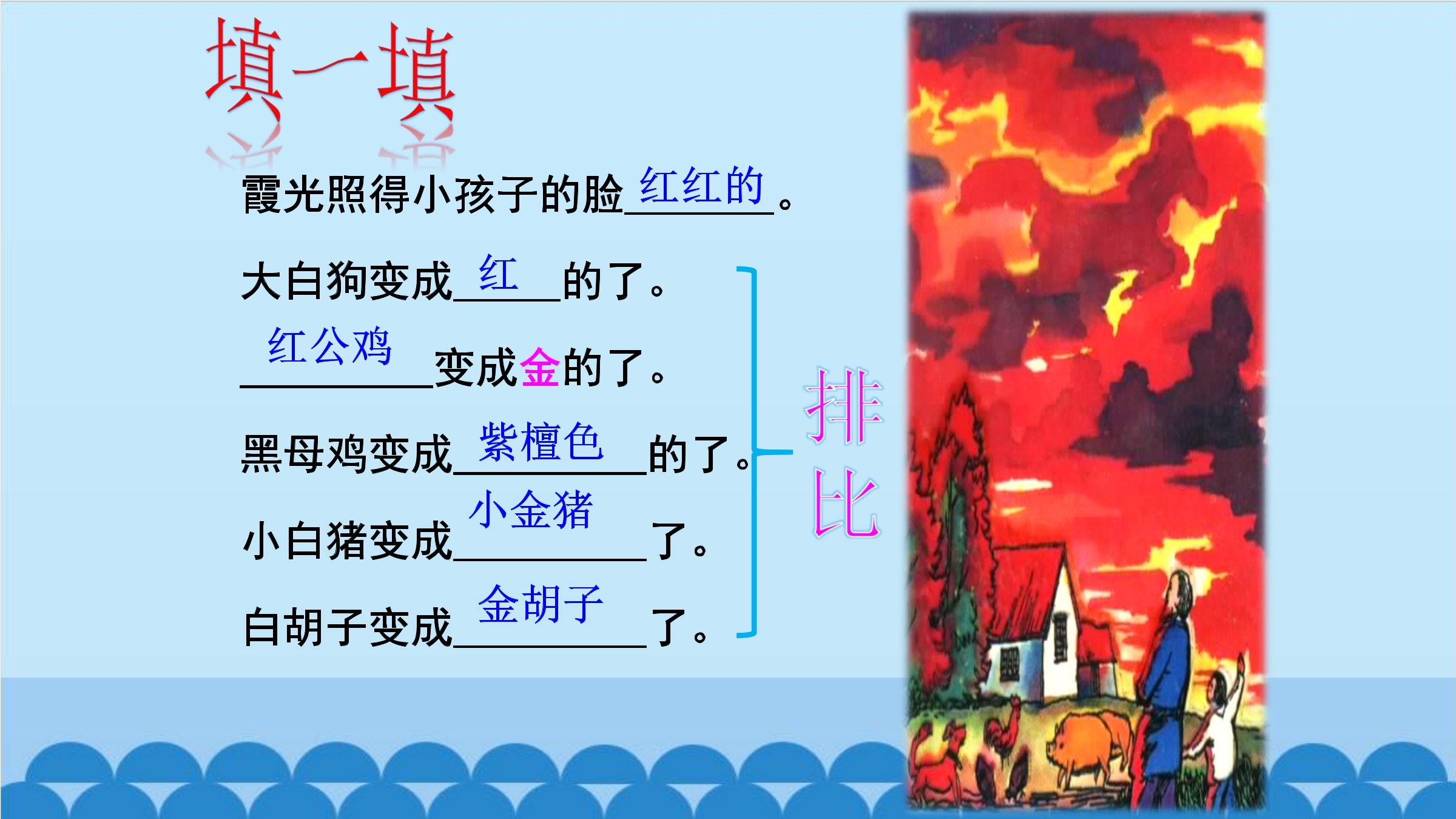 填一填

霞光照得小孩子的脸红红的。

大白狗变成红的了。

红公鸡变成金的了。

黑母鸡变成紫檀色的了。

小白猪变成小金猪了。

白胡子变成金胡子了。

排比